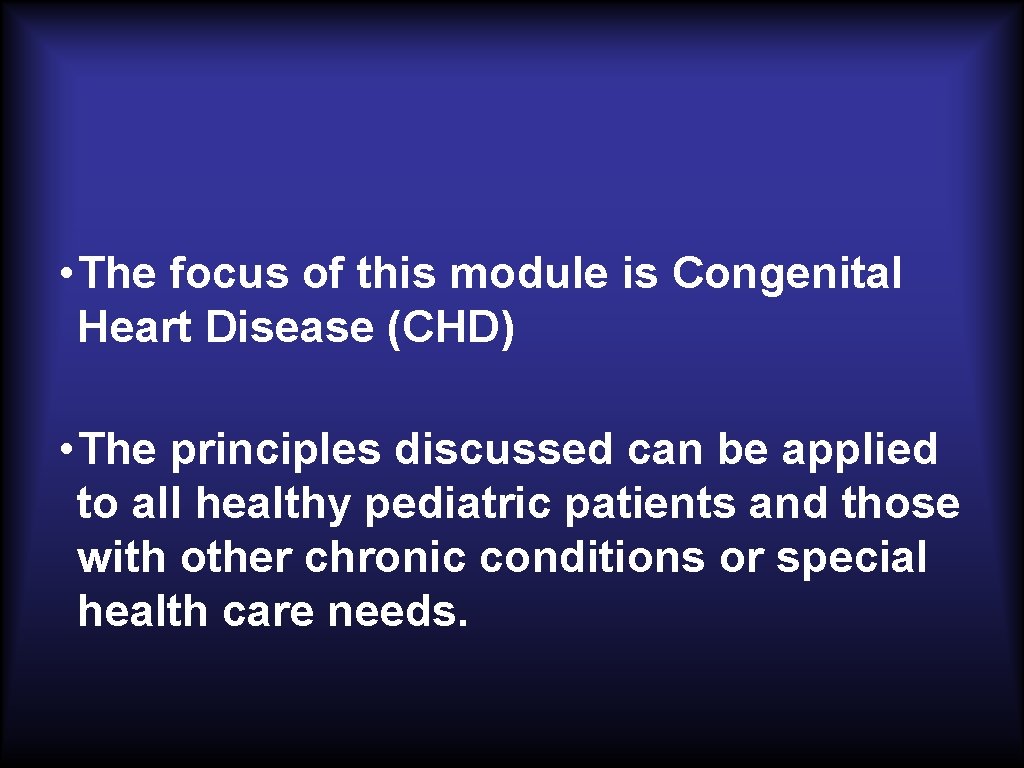 • The focus of this module is Congenital Heart Disease (CHD)

• The principles discussed can be applied to all healthy pediatric patients and those with other chronic conditions or special health care needs.